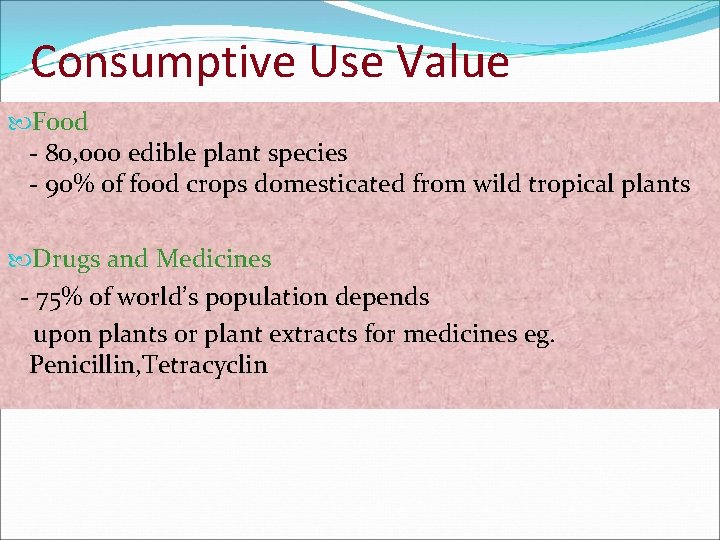 Consumptive Use Value

Food
- 80,000 edible plant species
- 90% of food crops domesticated from wild tropical plants

Drugs and Medicines
- 75% of world's population depends upon plants or plant extracts for medicines eg. Penicillin,Tetracyclin